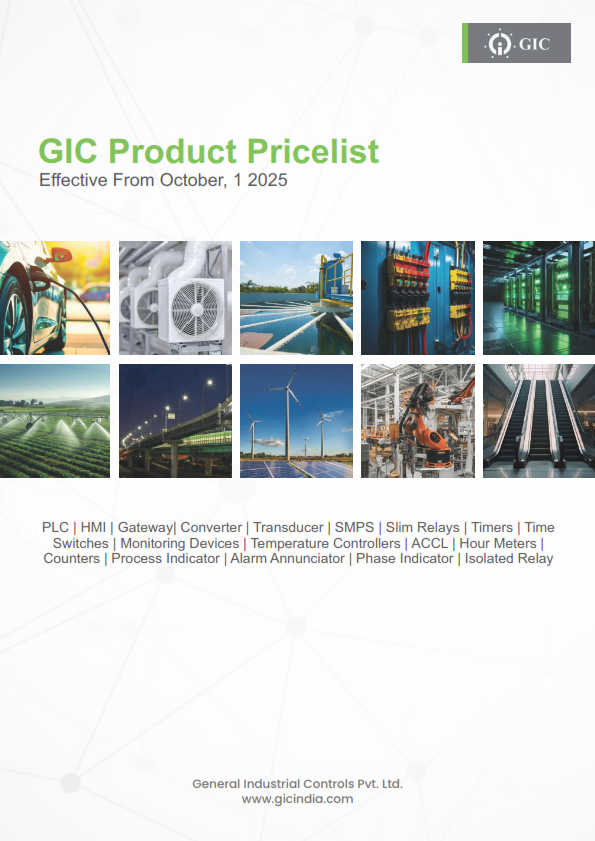 GIC

GIC Product Pricelist
Effective From October, 1 2025

PLC | HMI | Gateway| Converter | Transducer | SMPS | Slim Relays | Timers | Time Switches | Monitoring Devices | Temperature Controllers | ACCL | Hour Meters | Counters | Process Indicator | Alarm Annunciator | Phase Indicator | Isolated Relay

General Industrial Controls Pvt. Ltd.
www.gicindia.com